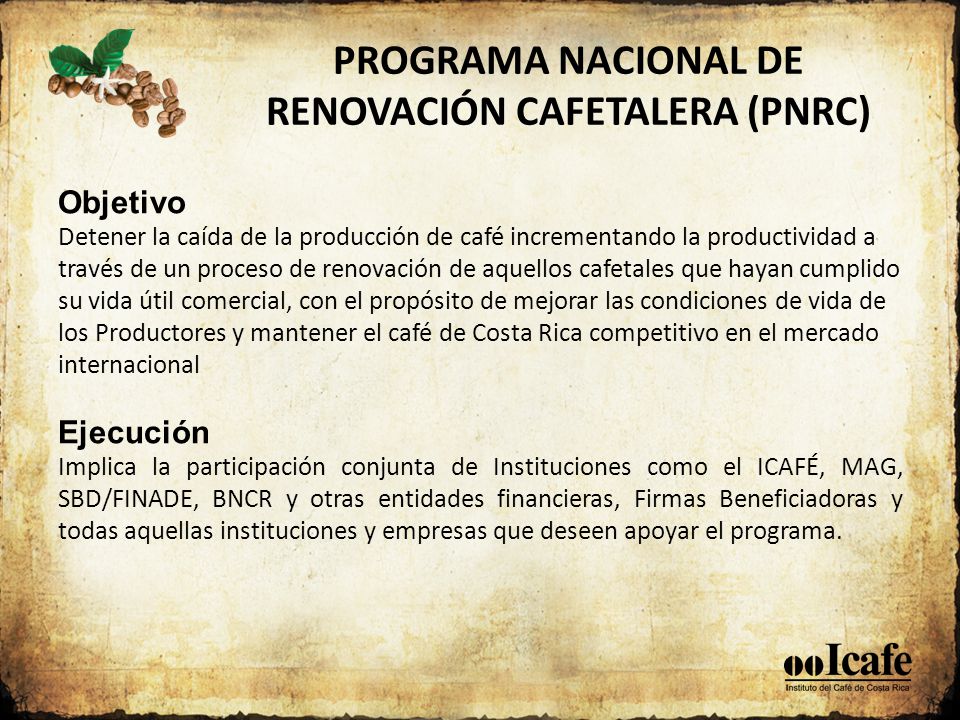 PROGRAMA NACIONAL DE RENOVACIÓN CAFETALERA (PNRC)

Objetivo
Detener la caída de la producción de café incrementando la productividad a través de un proceso de renovación de aquellos cafetales que hayan cumplido su vida útil comercial, con el propósito de mejorar las condiciones de vida de los Productores y mantener el café de Costa Rica competitivo en el mercado internacional

Ejecución
Implica la participación conjunta de Instituciones como el ICAFÉ, MAG, SBD/FINADE, BNCR y otras entidades financieras, Firmas Beneficiadoras y todas aquellas instituciones y empresas que deseen apoyar el programa.

Icafe
Instituto del Café de Costa Rica